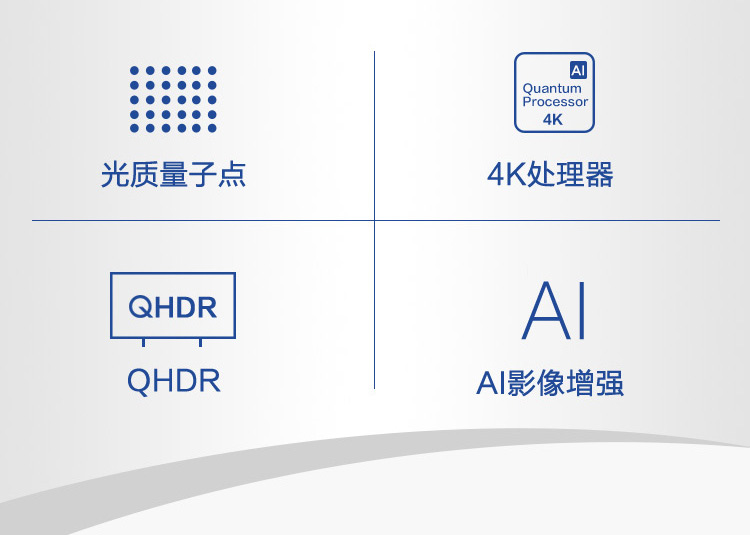 光质量子点

AI
Quantum Processor 4K

4K处理器

QHDR

QHDR

AI

AI影像增强